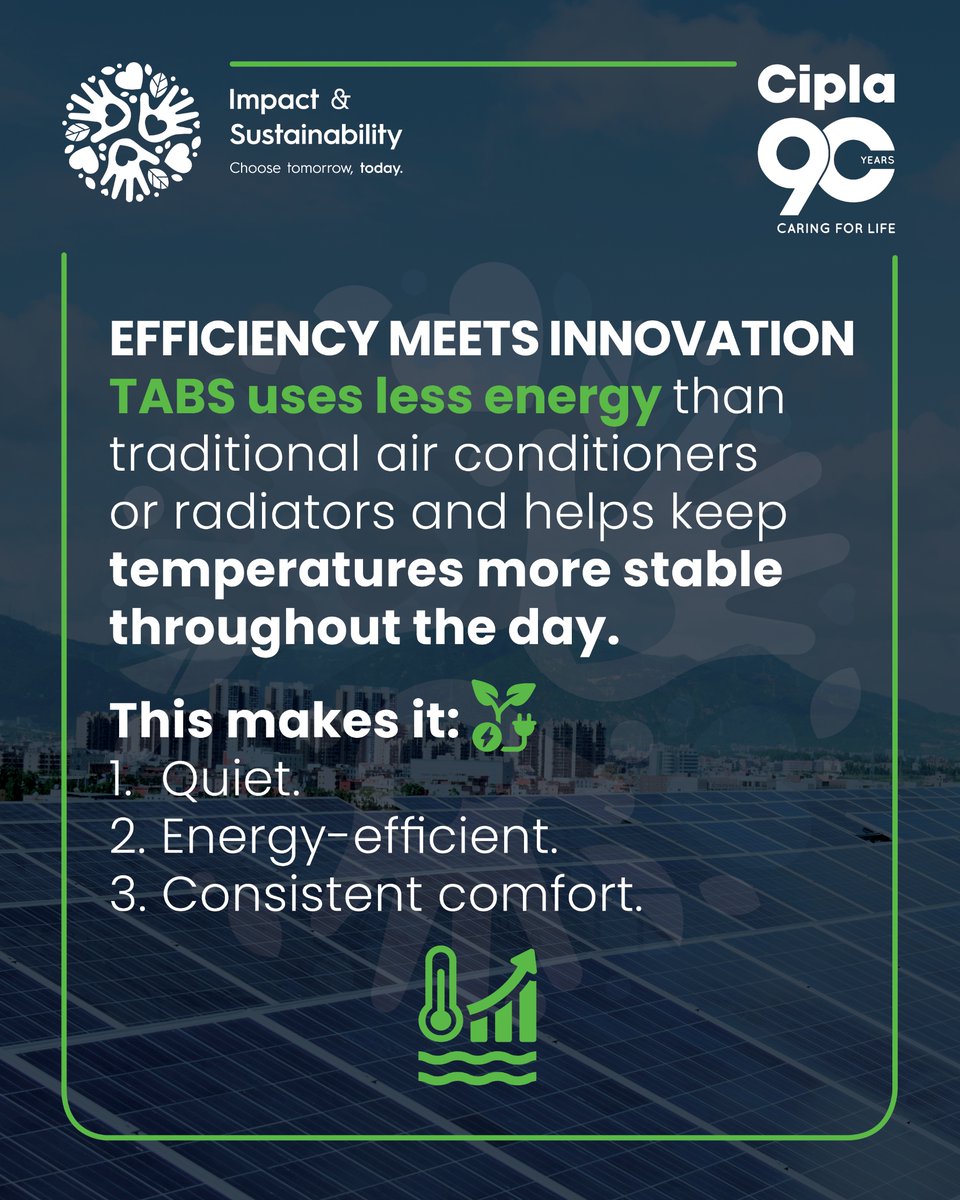 Impact & Sustainability
Choose tomorrow, today.

Cipla
90 YEARS
CARING FOR LIFE

EFFICIENCY MEETS INNOVATION
TABS uses less energy than traditional air conditioners or radiators and helps keep temperatures more stable throughout the day.

This makes it:
1. Quiet.
2. Energy-efficient.
3. Consistent comfort.